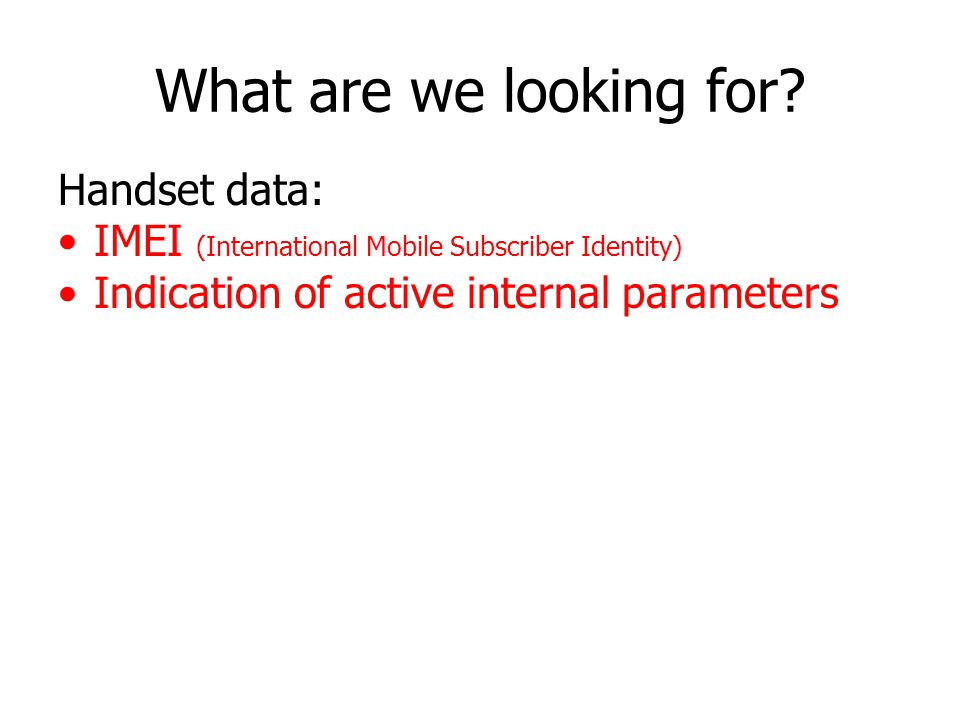 What are we looking for?

Handset data:
• IMEI (International Mobile Subscriber Identity)
• Indication of active internal parameters